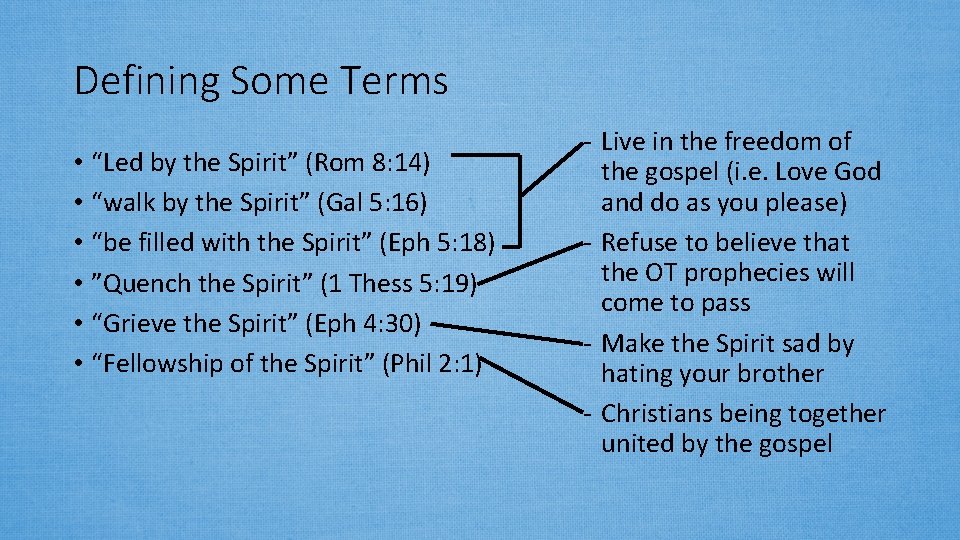 Defining Some Terms

• “Led by the Spirit” (Rom 8:14)
• “walk by the Spirit” (Gal 5:16)
• “be filled with the Spirit” (Eph 5:18)
• ”Quench the Spirit” (1 Thess 5:19)
• “Grieve the Spirit” (Eph 4:30)
• “Fellowship of the Spirit” (Phil 2:1)

- Live in the freedom of the gospel (i.e. Love God and do as you please)
- Refuse to believe that the OT prophecies will come to pass
- Make the Spirit sad by hating your brother
- Christians being together united by the gospel